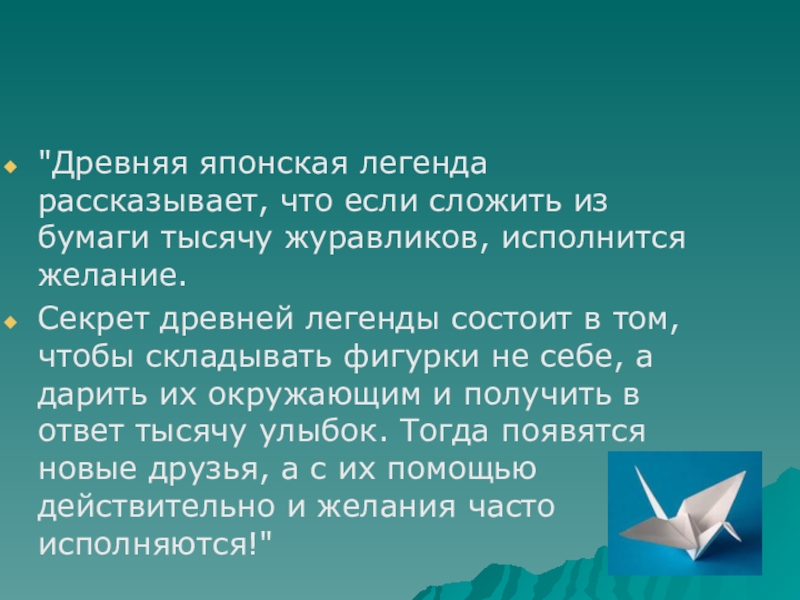 "Древняя японская легенда рассказывает, что если сложить из бумаги тысячу журавликов, исполнится желание.

Секрет древней легенды состоит в том, чтобы складывать фигурки не себе, а дарить их окружающим и получить в ответ тысячу улыбок. Тогда появятся новые друзья, а с их помощью действительно и желания часто исполняются!"